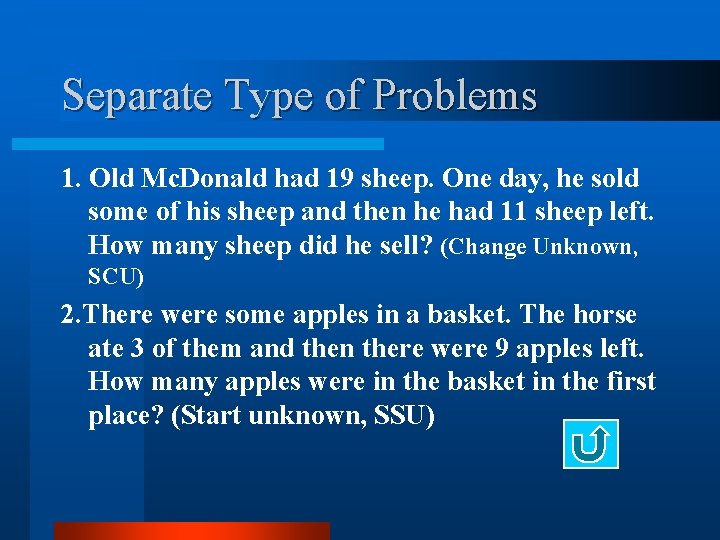 Separate Type of Problems

1. Old McDonald had 19 sheep. One day, he sold some of his sheep and then he had 11 sheep left. How many sheep did he sell? (Change Unknown, SCU)

2.There were some apples in a basket. The horse ate 3 of them and then there were 9 apples left. How many apples were in the basket in the first place? (Start unknown, SSU)